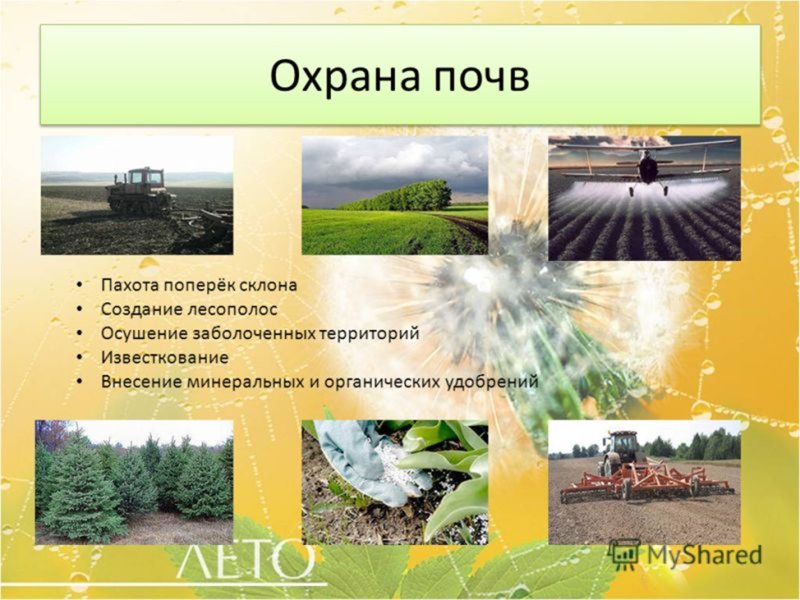 Охрана почв

• Пахота поперёк склона
• Создание лесополос
• Осушение заболоченных территорий
• Известкование
• Внесение минеральных и органических удобрений

ЛЕТО

MyShared